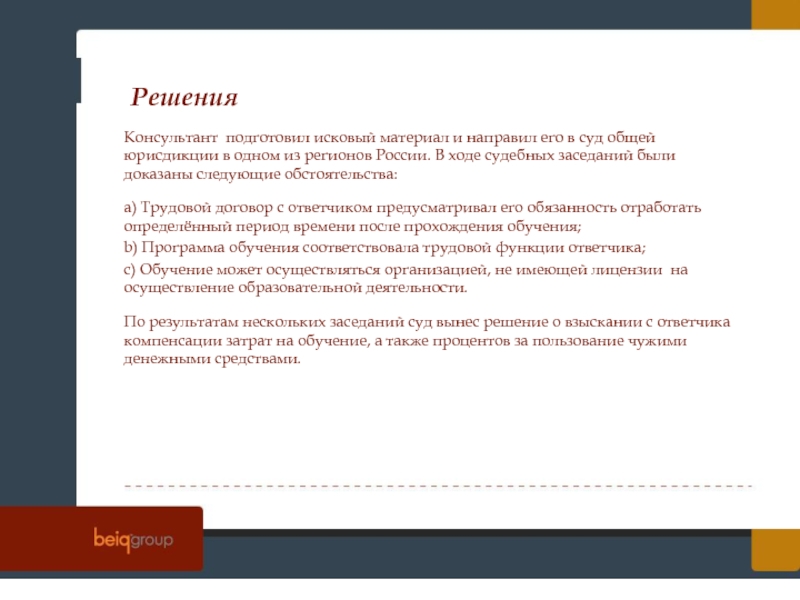 Решения

Консультант подготовил исковый материал и направил его в суд общей юрисдикции в одном из регионов России. В ходе судебных заседаний были доказаны следующие обстоятельства:

a) Трудовой договор с ответчиком предусматривал его обязанность отработать определённый период времени после прохождения обучения;

b) Программа обучения соответствовала трудовой функции ответчика;

c) Обучение может осуществляться организацией, не имеющей лицензии на осуществление образовательной деятельности.

По результатам нескольких заседаний суд вынес решение о взыскании с ответчика компенсации затрат на обучение, а также процентов за пользование чужими денежными средствами.

beiqgroup